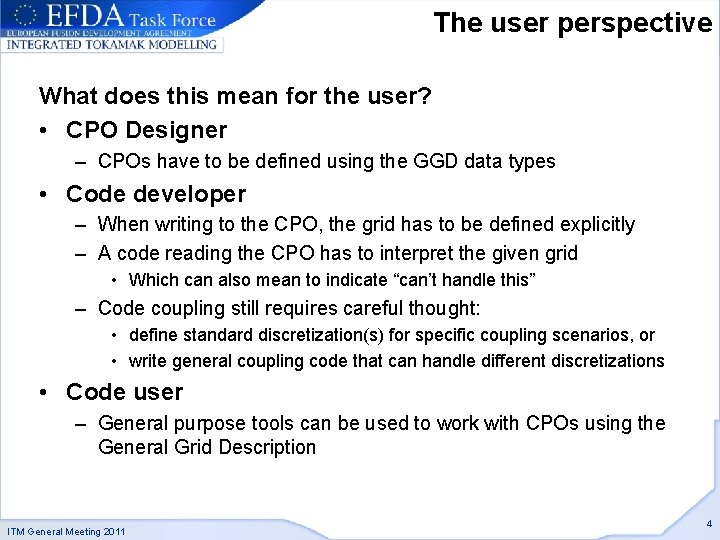 EFDA Task Force
EUROPEAN FUSION DEVELOPMENT AGREEMENT
INTEGRATED TOKAMAK MODELLING

The user perspective

What does this mean for the user?

• CPO Designer
– CPOs have to be defined using the GGD data types

• Code developer
– When writing to the CPO, the grid has to be defined explicitly
– A code reading the CPO has to interpret the given grid
• Which can also mean to indicate “can’t handle this”
– Code coupling still requires careful thought:
• define standard discretization(s) for specific coupling scenarios, or
• write general coupling code that can handle different discretizations

• Code user
– General purpose tools can be used to work with CPOs using the General Grid Description

ITM General Meeting 2011

4